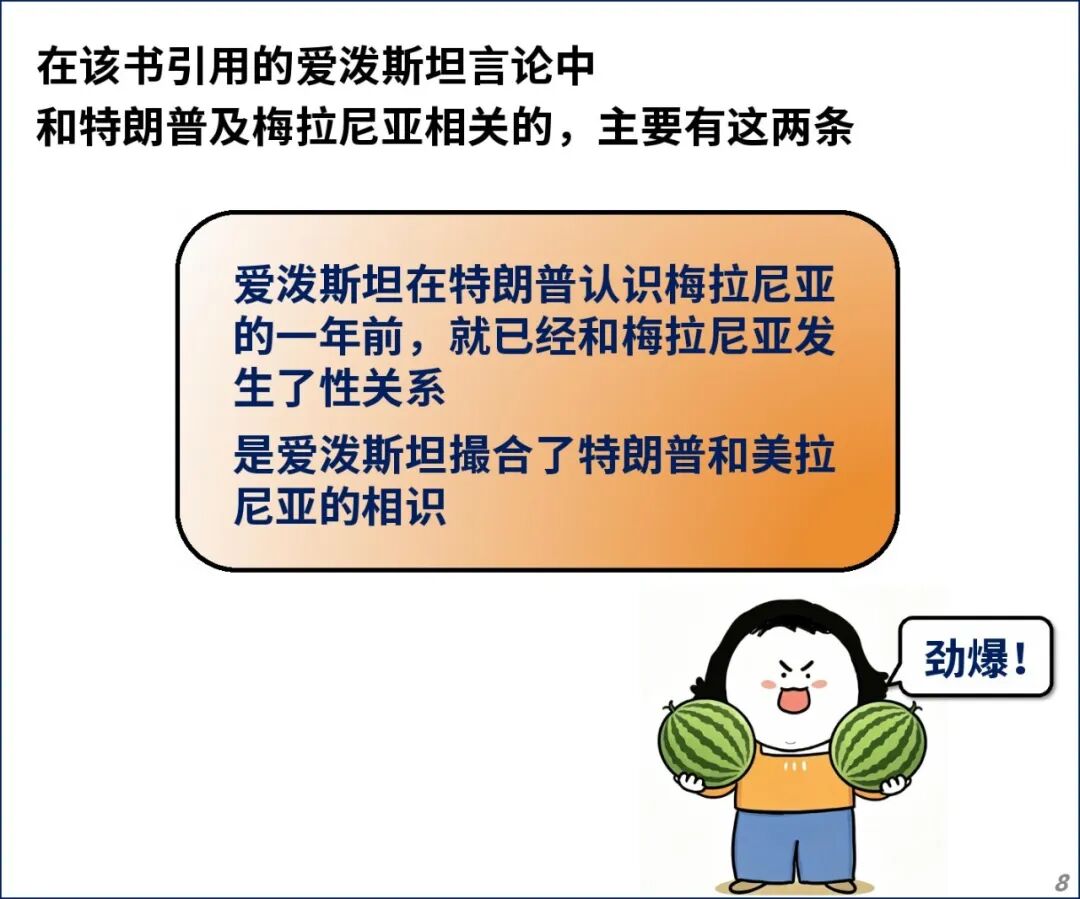 在该书引用的爱泼斯坦言论中
和特朗普及梅拉尼亚相关的，主要有这两条

爱泼斯坦在特朗普认识梅拉尼亚的一年前，就已经和梅拉尼亚发生了性关系

是爱泼斯坦撮合了特朗普和美拉尼亚的相识

劲爆！

8